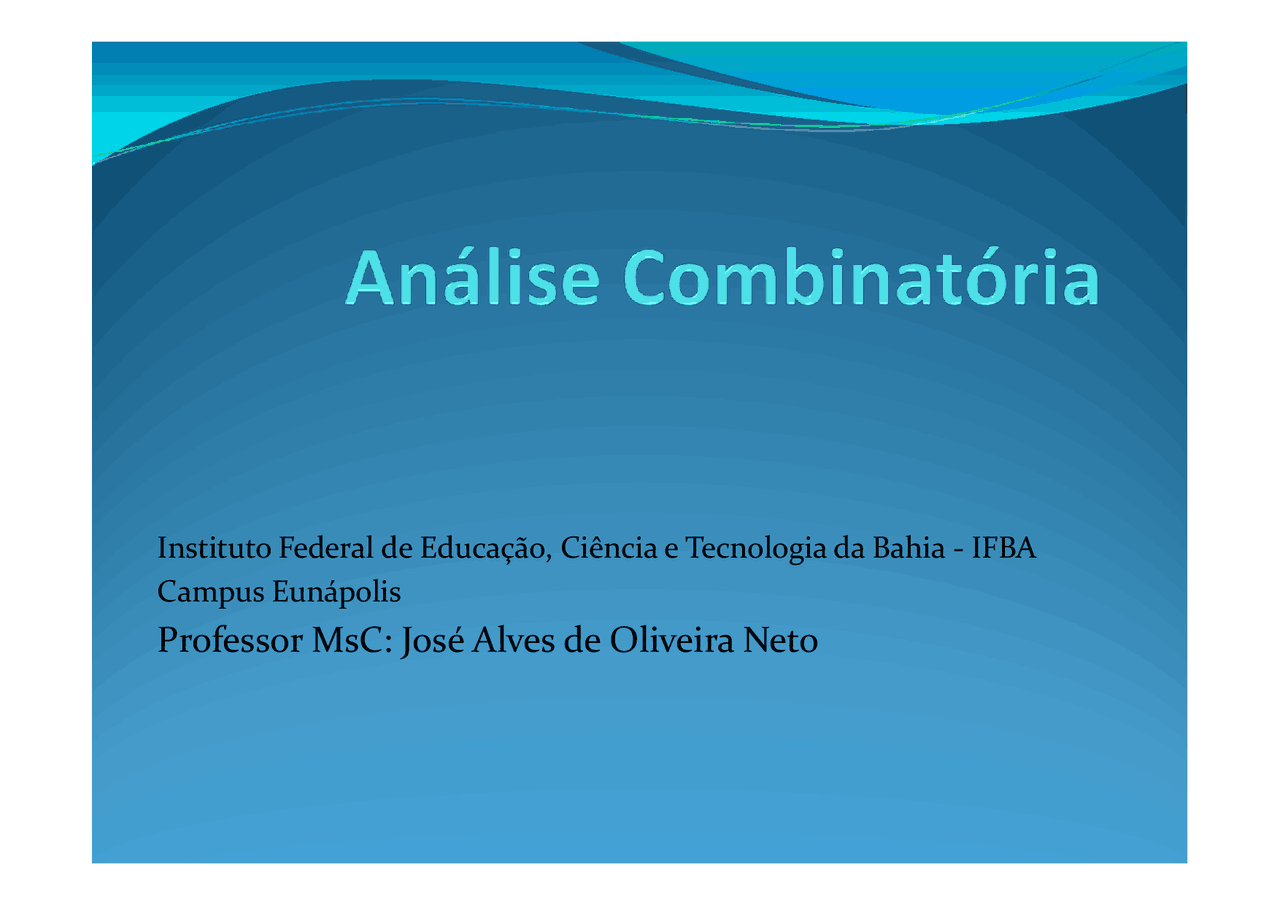 Análise Combinatória

Instituto Federal de Educação, Ciência e Tecnologia da Bahia - IFBA
Campus Eunápolis
Professor MsC: José Alves de Oliveira Neto